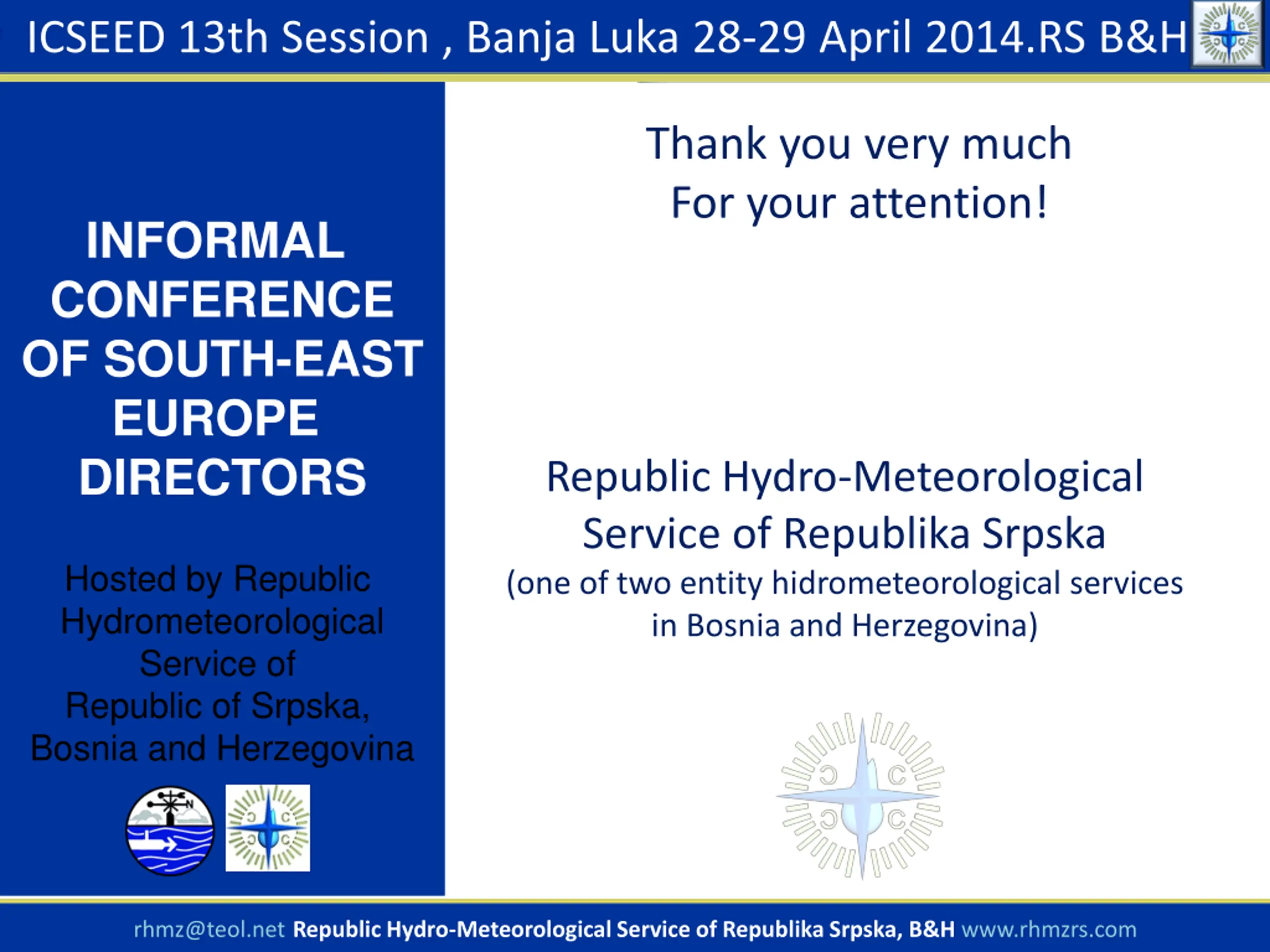 ICSEED 13th Session , Banja Luka 28-29 April 2014.RS B&H

INFORMAL CONFERENCE OF SOUTH-EAST EUROPE DIRECTORS

Hosted by Republic Hydrometeorological Service of Republic of Srpska, Bosnia and Herzegovina

Thank you very much
For your attention!

Republic Hydro-Meteorological Service of Republika Srpska
(one of two entity hidrometeorological services in Bosnia and Herzegovina)

rhmz@teol.net Republic Hydro-Meteorological Service of Republika Srpska, B&H www.rhmzrs.com